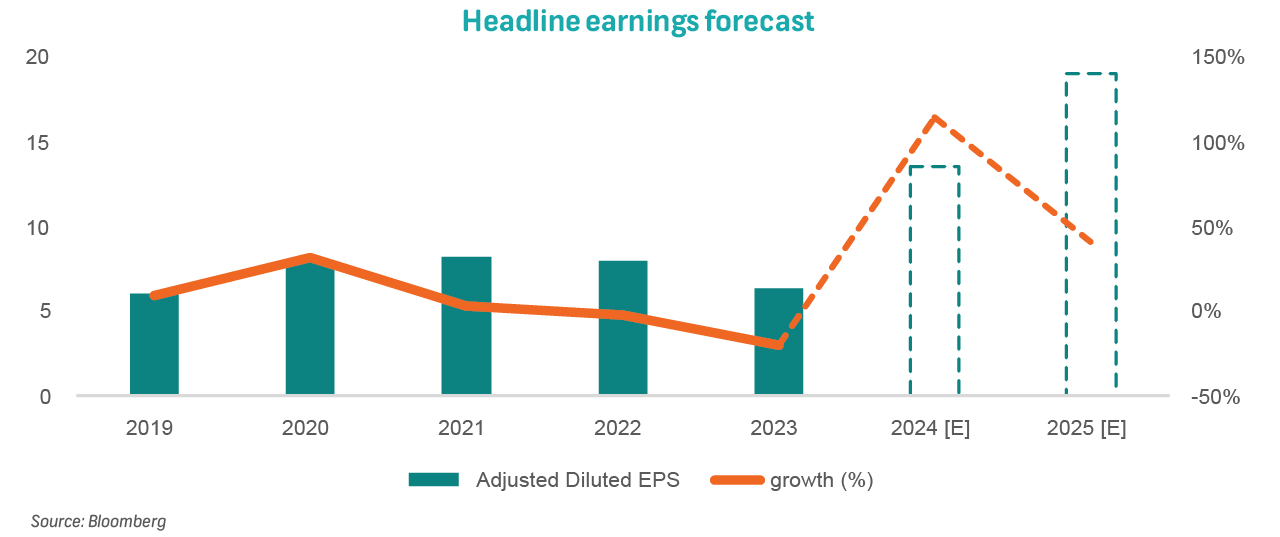 Headline earnings forecast

20
15
10
5
0

150%
100%
50%
0%
-50%

2019
2020
2021
2022
2023
2024 [E]
2025 [E]

Adjusted Diluted EPS
growth (%)

Source: Bloomberg